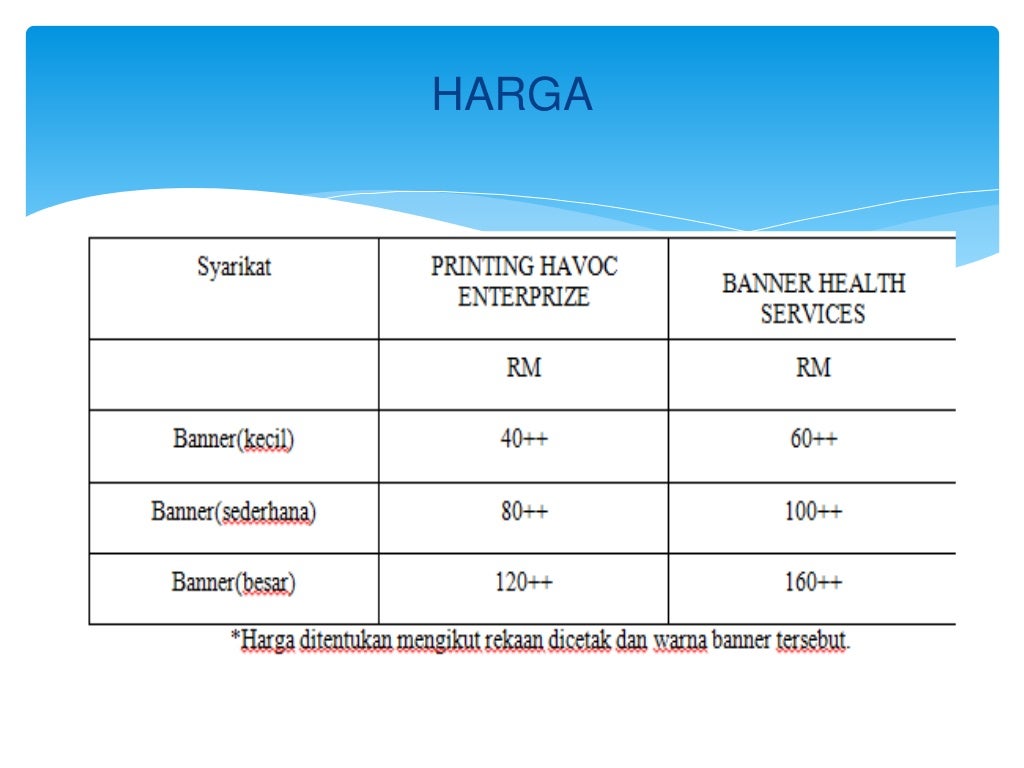 HARGA

| Syarikat | PRINTING HAVOC ENTERPRIZE | BANNER HEALTH SERVICES |
|---|---|---|
| | RM | RM |
| Banner(kecil) | 40++ | 60++ |
| Banner(sederhana) | 80++ | 100++ |
| Banner(besar) | 120++ | 160++ |

*Harga ditentukan mengikut rekaan dicetak dan warna banner tersebut.